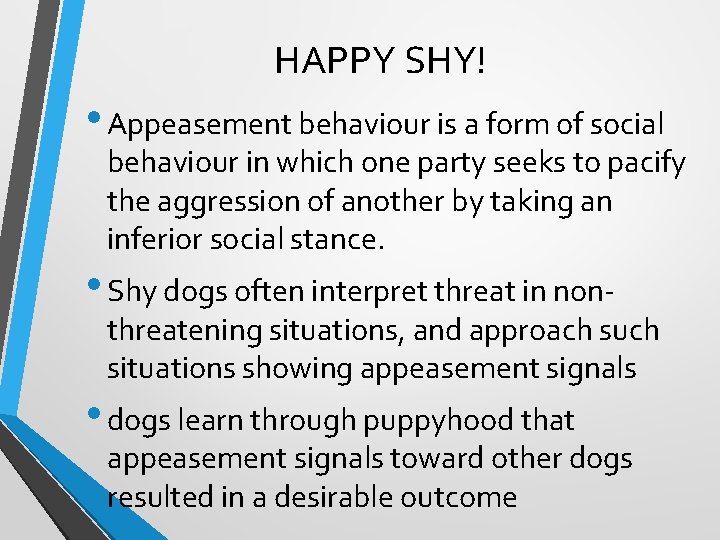 HAPPY SHY!

• Appeasement behaviour is a form of social behaviour in which one party seeks to pacify the aggression of another by taking an inferior social stance.

• Shy dogs often interpret threat in non-threatening situations, and approach such situations showing appeasement signals

• dogs learn through puppyhood that appeasement signals toward other dogs resulted in a desirable outcome